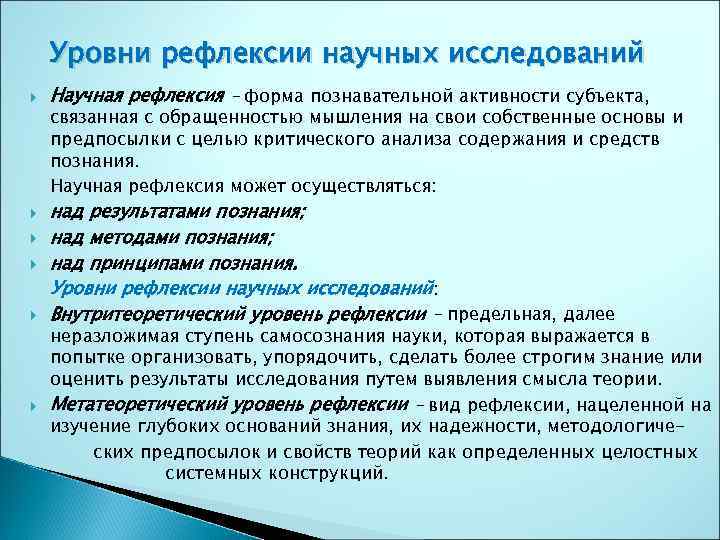 Уровни рефлексии научных исследований

Научная рефлексия – форма познавательной активности субъекта, связанная с обращенностью мышления на свои собственные основы и предпосылки с целью критического анализа содержания и средств познания.

Научная рефлексия может осуществляться:

над результатами познания;

над методами познания;

над принципами познания.

Уровни рефлексии научных исследований:

Внутритеоретический уровень рефлексии – предельная, далее неразложимая ступень самосознания науки, которая выражается в попытке организовать, упорядочить, сделать более строгим знание или оценить результаты исследования путем выявления смысла теории.

Метатеоретический уровень рефлексии – вид рефлексии, нацеленной на изучение глубоких оснований знания, их надежности, методологических предпосылок и свойств теорий как определенных целостных системных конструкций.